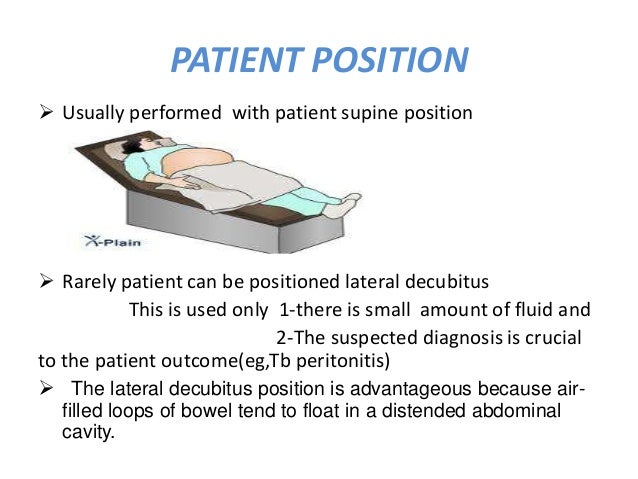 PATIENT POSITION

➢ Usually performed with patient supine position

X-Plain

➢ Rarely patient can be positioned lateral decubitus

This is used only 1-there is small amount of fluid and

2-The suspected diagnosis is crucial to the patient outcome(eg,Tb peritonitis)

➢ The lateral decubitus position is advantageous because air-filled loops of bowel tend to float in a distended abdominal cavity.